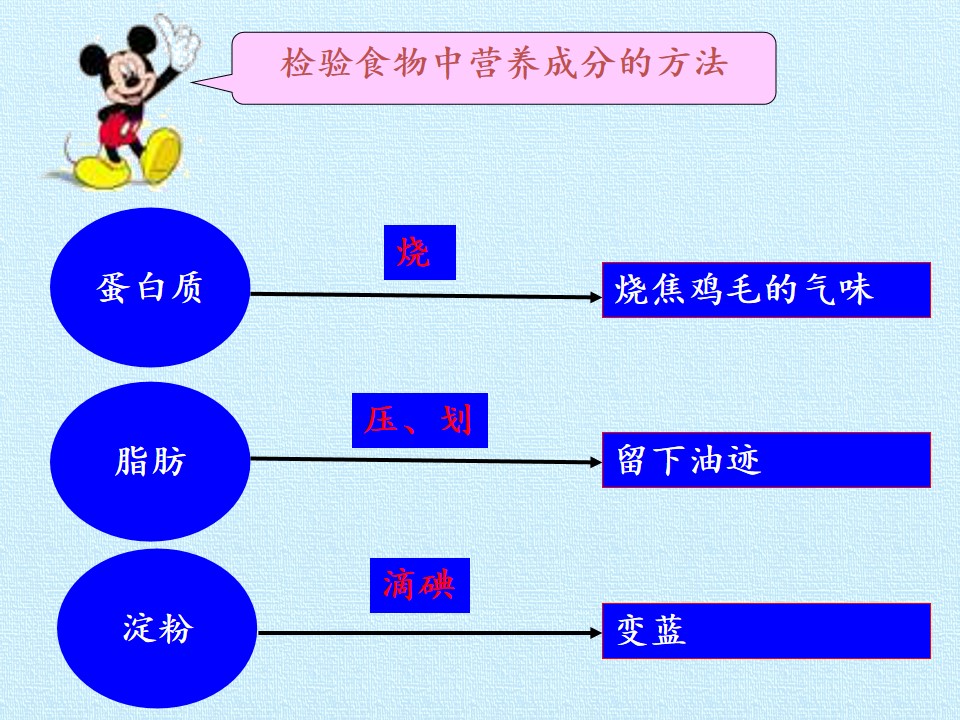 检验食物中营养成分的方法

蛋白质
烧
烧焦鸡毛的气味

脂肪
压、划
留下油迹

淀粉
滴碘
变蓝